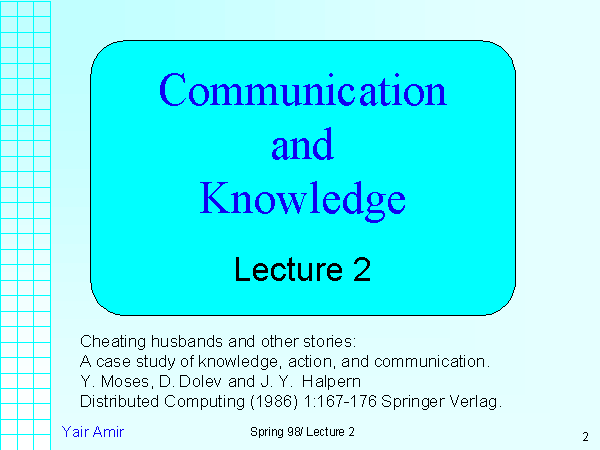 Communication and Knowledge

Lecture 2

Cheating husbands and other stories:
A case study of knowledge, action, and communication.
Y. Moses, D. Dolev and J. Y. Halpern
Distributed Computing (1986) 1:167-176 Springer Verlag.

Yair Amir

Spring 98/ Lecture 2

2